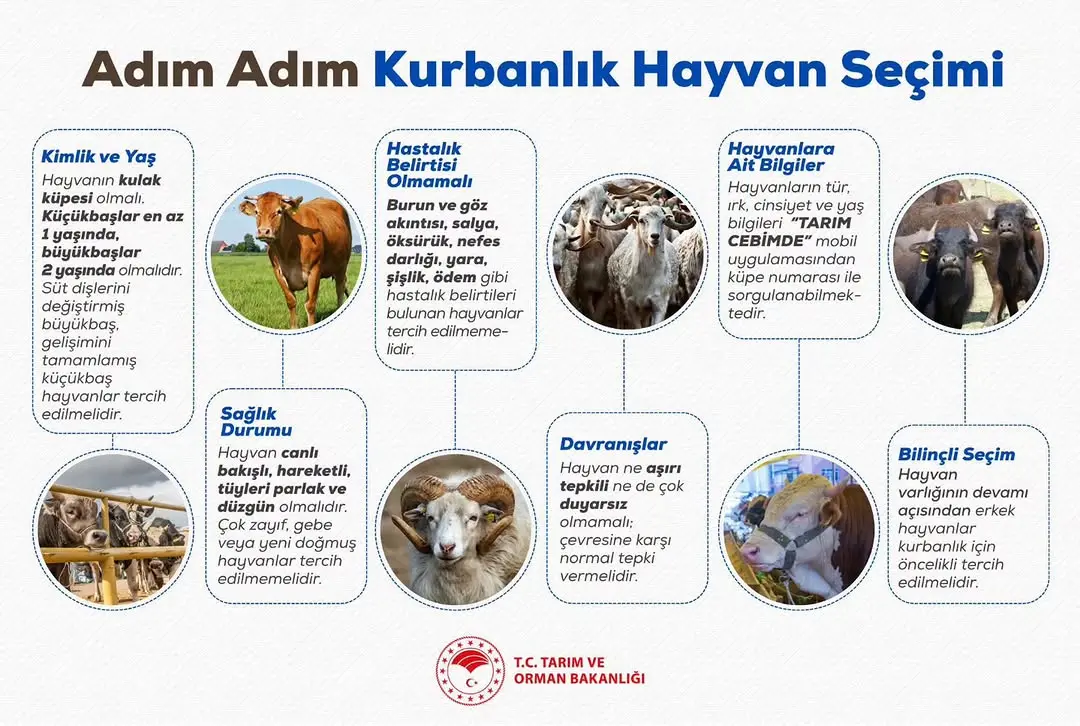 Adım Adım Kurbanlık Hayvan Seçimi

Kimlik ve Yaş
Hayvanın kulak küpesi olmalı. Küçükbaşlar en az 1 yaşında, büyükbaşlar 2 yaşında olmalıdır. Süt dişlerini değiştirmiş büyükbaş, gelişimini tamamlamış küçükbaş hayvanlar tercih edilmelidir.

Sağlık Durumu
Hayvan canlı bakışlı, hareketli, tüyleri parlak ve düzgün olmalıdır. Çok zayıf, gebe veya yeni doğmuş hayvanlar tercih edilmemelidir.

Hastalık Belirtisi Olmamalı
Burun ve göz akıntısı, salya, öksürük, nefes darlığı, yara, şişlik, ödem gibi hastalık belirtileri bulunan hayvanlar tercih edilmemelidir.

Davranışlar
Hayvan ne aşırı tepkili ne de çok duyarsız olmamalı; çevresine karşı normal tepki vermelidir.

Hayvanlara Ait Bilgiler
Hayvanların tür, ırk, cinsiyet ve yaş bilgileri "TARIM CEBİMDE" mobil uygulamasından küpe numarası ile sorgulanabilmektedir.

Bilinçli Seçim
Hayvan varlığının devamı açısından erkek hayvanlar kurbanlık için öncelikli tercih edilmelidir.

T.C. TARIM VE ORMAN BAKANLIĞI